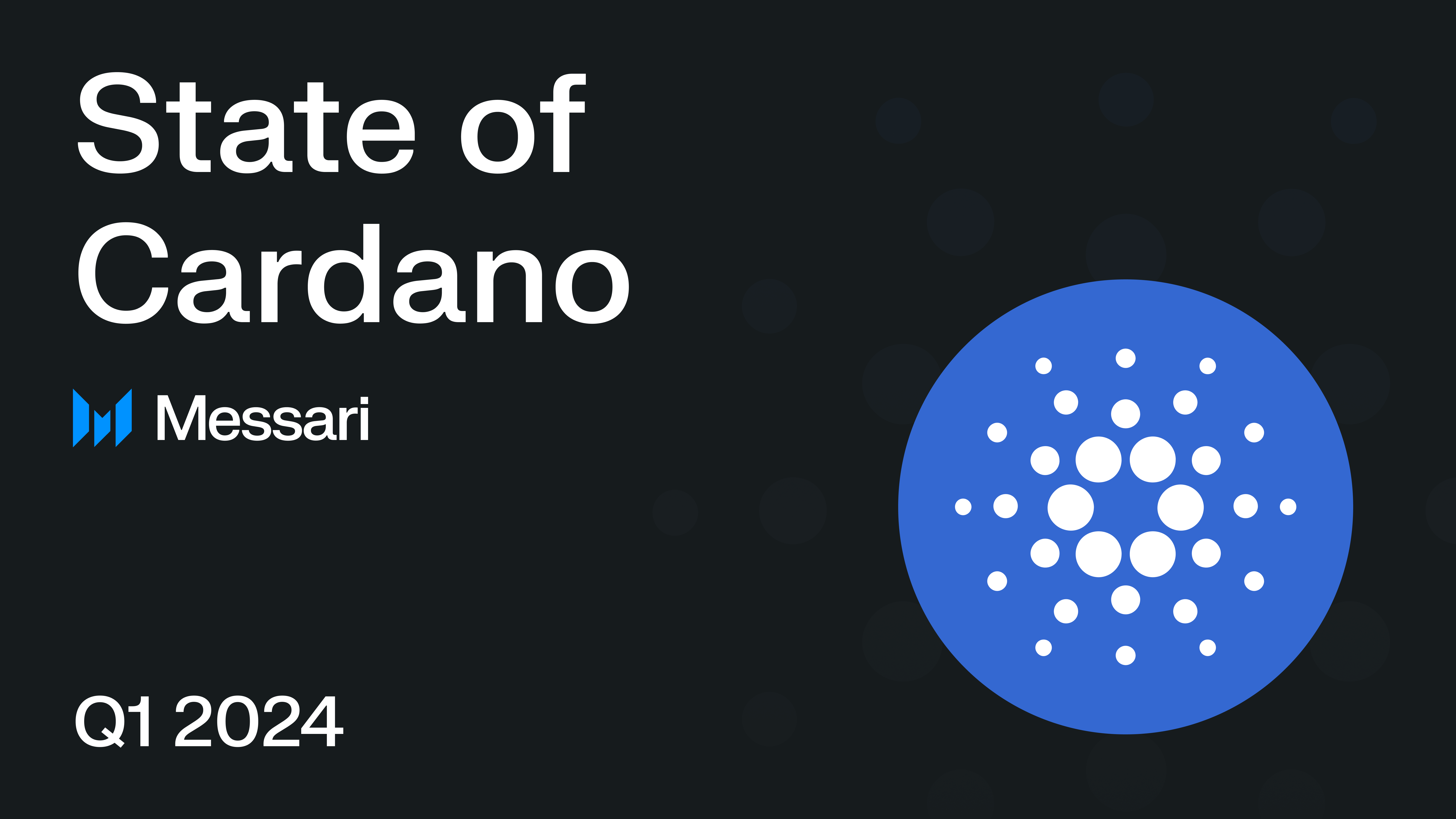 State of Cardano

Messari

Q1 2024